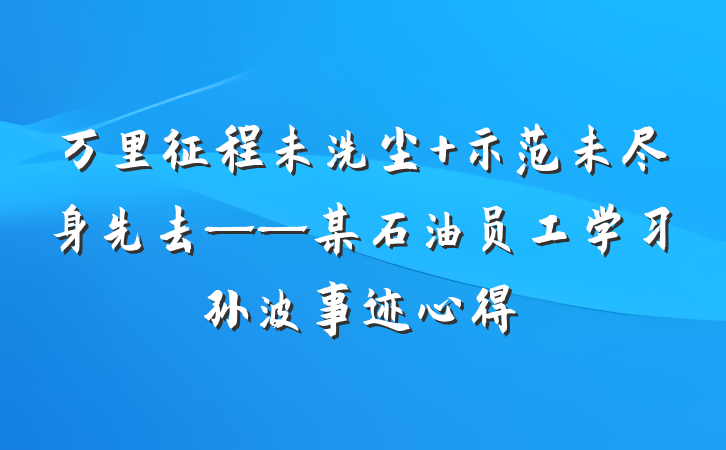 万里征程未洗尘+示范未尽身先去——某石油员工学习孙波事迹心得